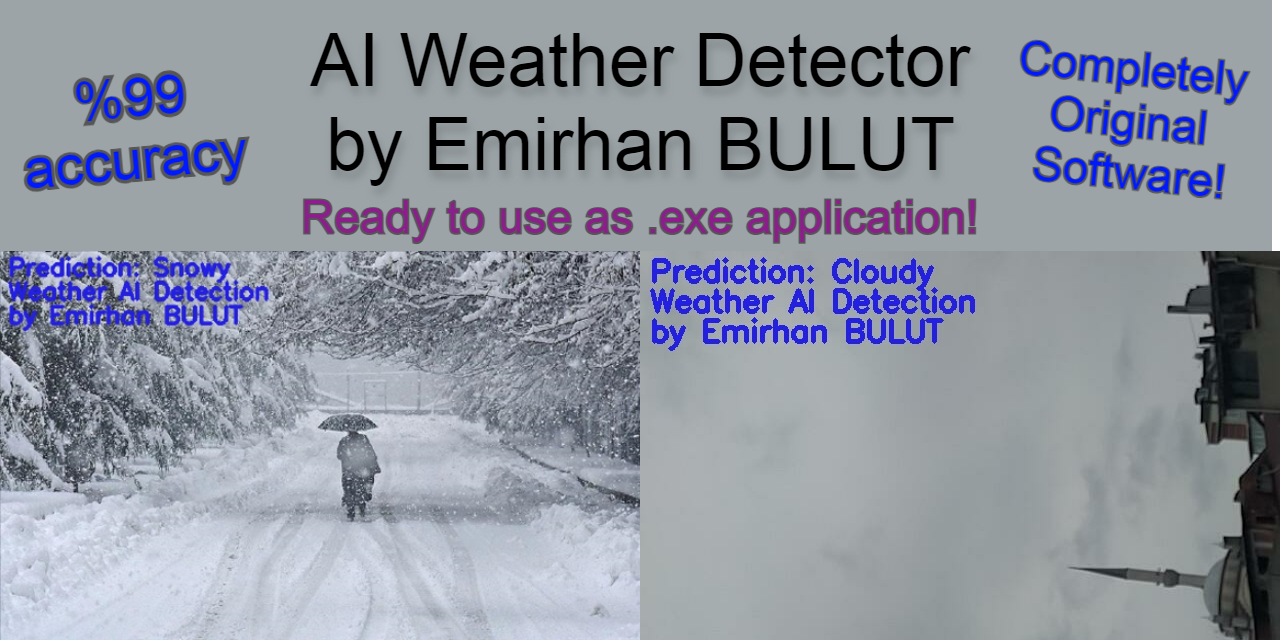 %99 accuracy

AI Weather Detector by Emirhan BULUT

Completely Original Software!

Ready to use as .exe application!

Prediction: Snowy
Weather AI Detection
by Emirhan BULUT

Prediction: Cloudy
Weather AI Detection
by Emirhan BULUT